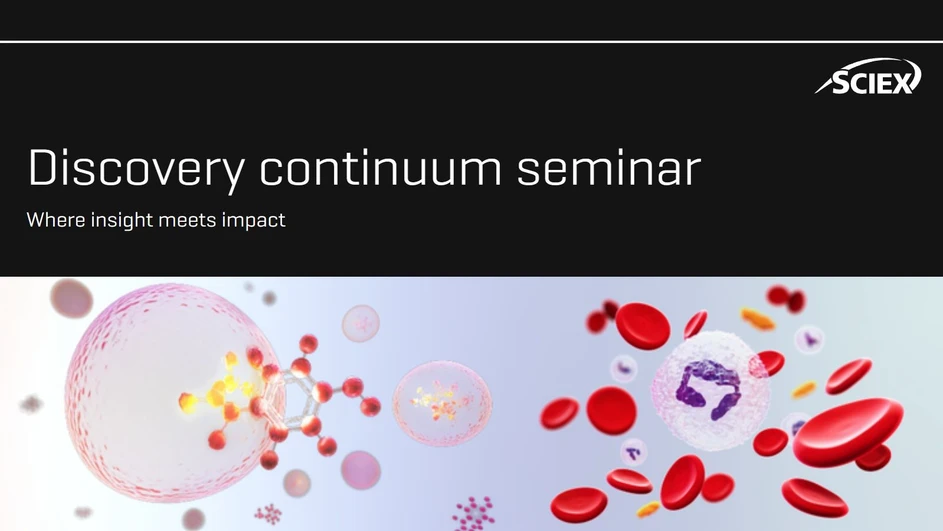 SCIEX

Discovery continuum seminar

Where insight meets impact